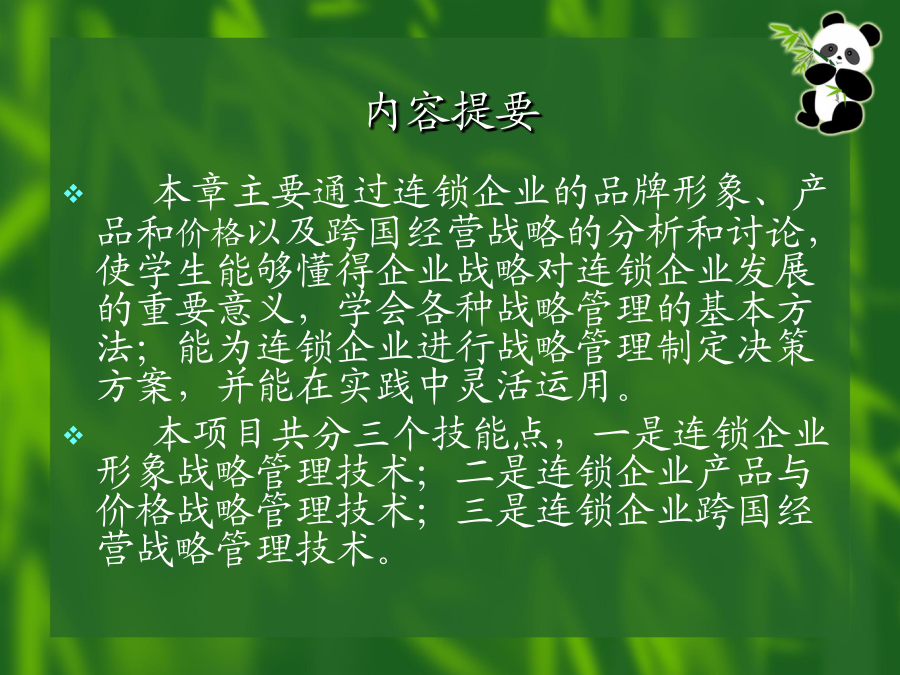 内容提要

❖ 本章主要通过连锁企业的品牌形象、产品和价格以及跨国经营战略的分析和讨论，使学生能够懂得企业战略对连锁企业发展的重要意义，学会各种战略管理的基本方法；能为连锁企业进行战略管理制定决策方案，并能在实践中灵活运用。

❖ 本项目共分三个技能点，一是连锁企业形象战略管理技术；二是连锁企业产品与价格战略管理技术；三是连锁企业跨国经营战略管理技术。